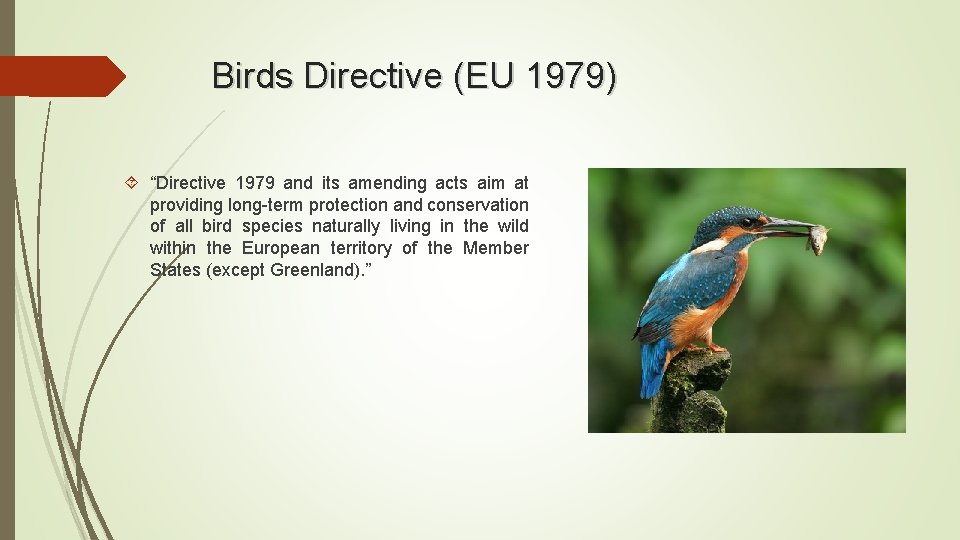 Birds Directive (EU 1979)

"Directive 1979 and its amending acts aim at providing long-term protection and conservation of all bird species naturally living in the wild within the European territory of the Member States (except Greenland)."